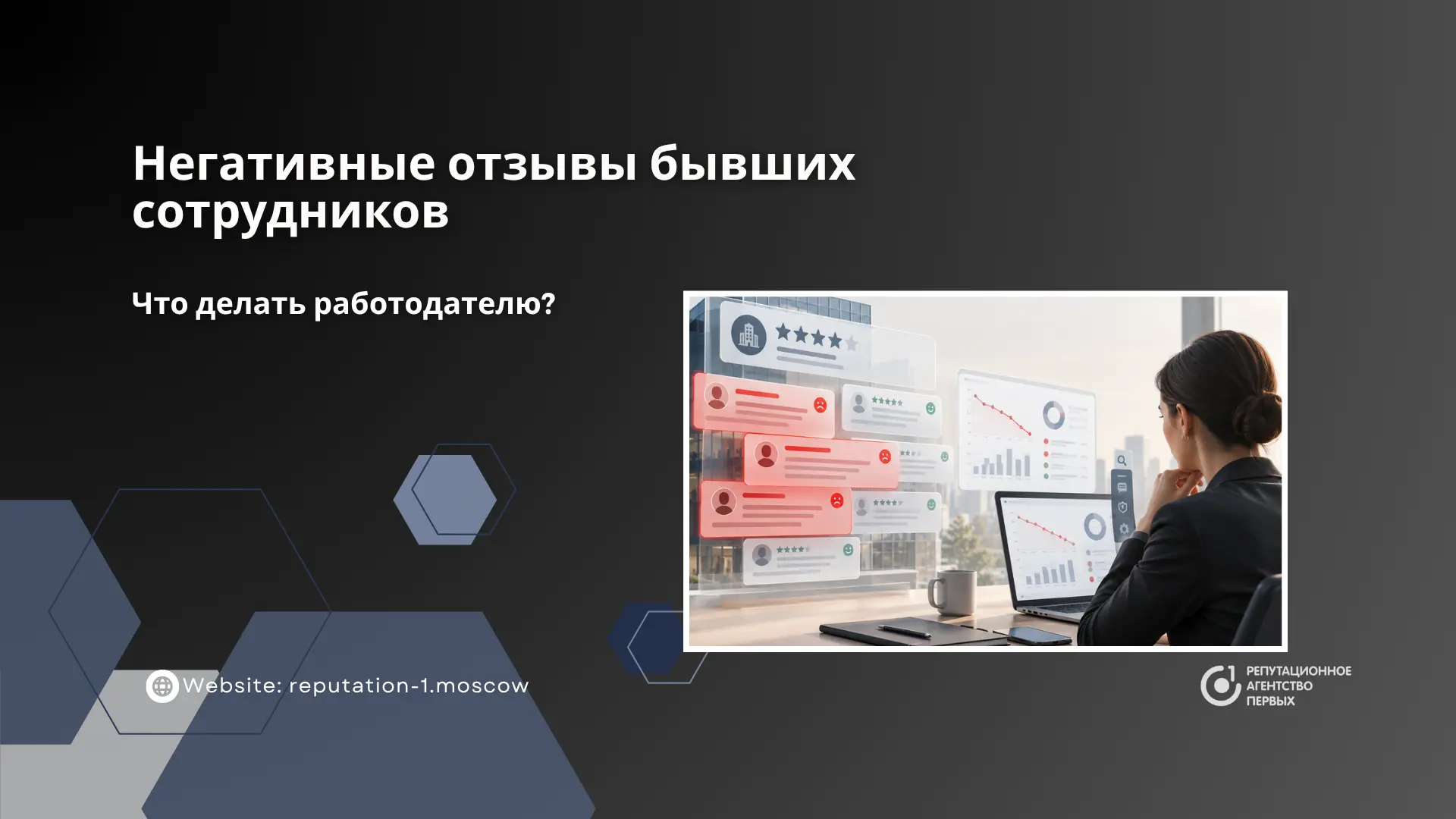 Негативные отзывы бывших сотрудников

Что делать работодателю?

Website: reputation-1.moscow

РЕПУТАЦИОННОЕ
АГЕНТСТВО
ПЕРВЫХ